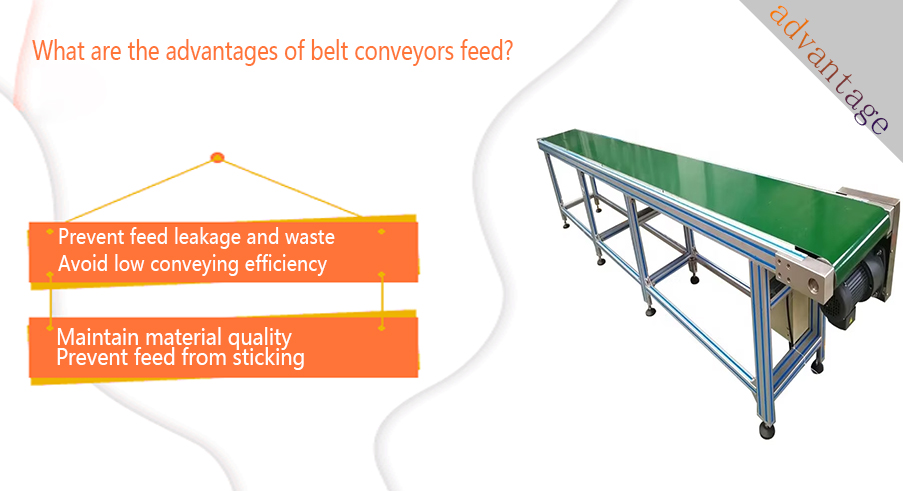 What are the advantages of belt conveyors feed?

advantage

Prevent feed leakage and waste
Avoid low conveying efficiency

Maintain material quality
Prevent feed from sticking